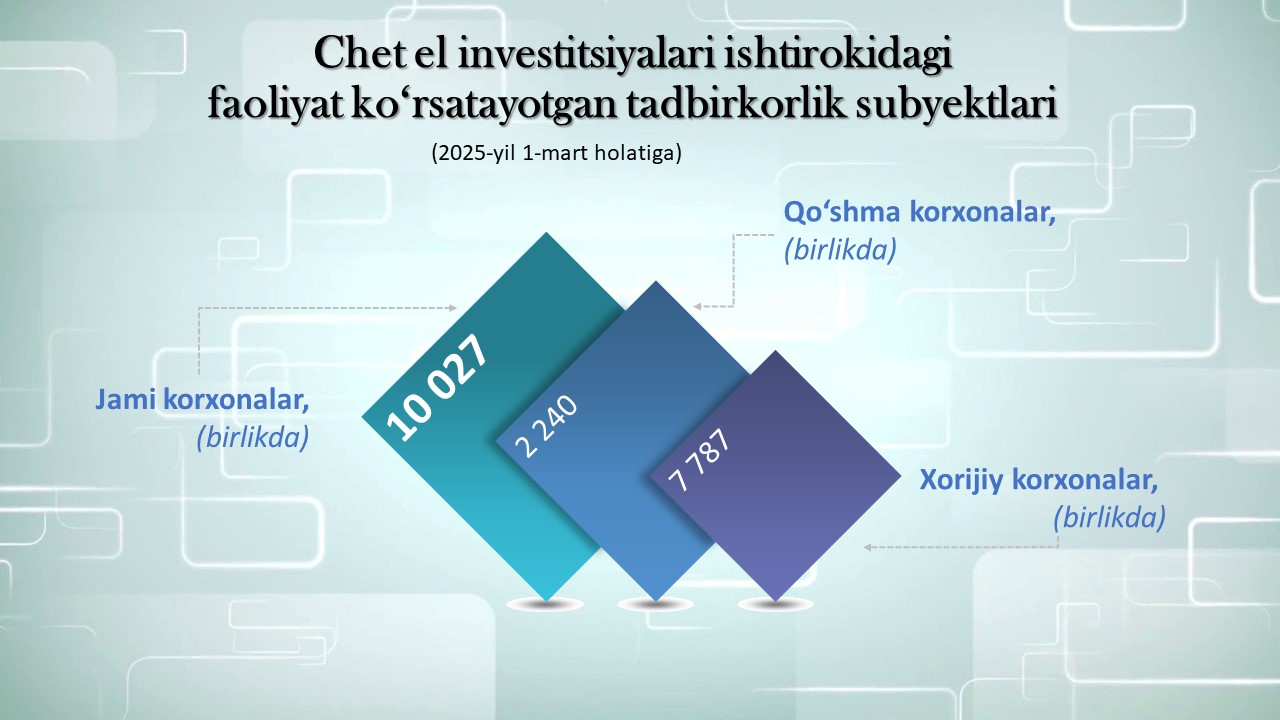 Chet el investitsiyalari ishtirokidagi faoliyat ko‘rsatayotgan tadbirkorlik subyektlari

(2025-yil 1-mart holatiga)

Qo‘shma korxonalar, (birlikda)

Jami korxonalar, (birlikda)

10 027

2 240

7 787

Xorijiy korxonalar, (birlikda)